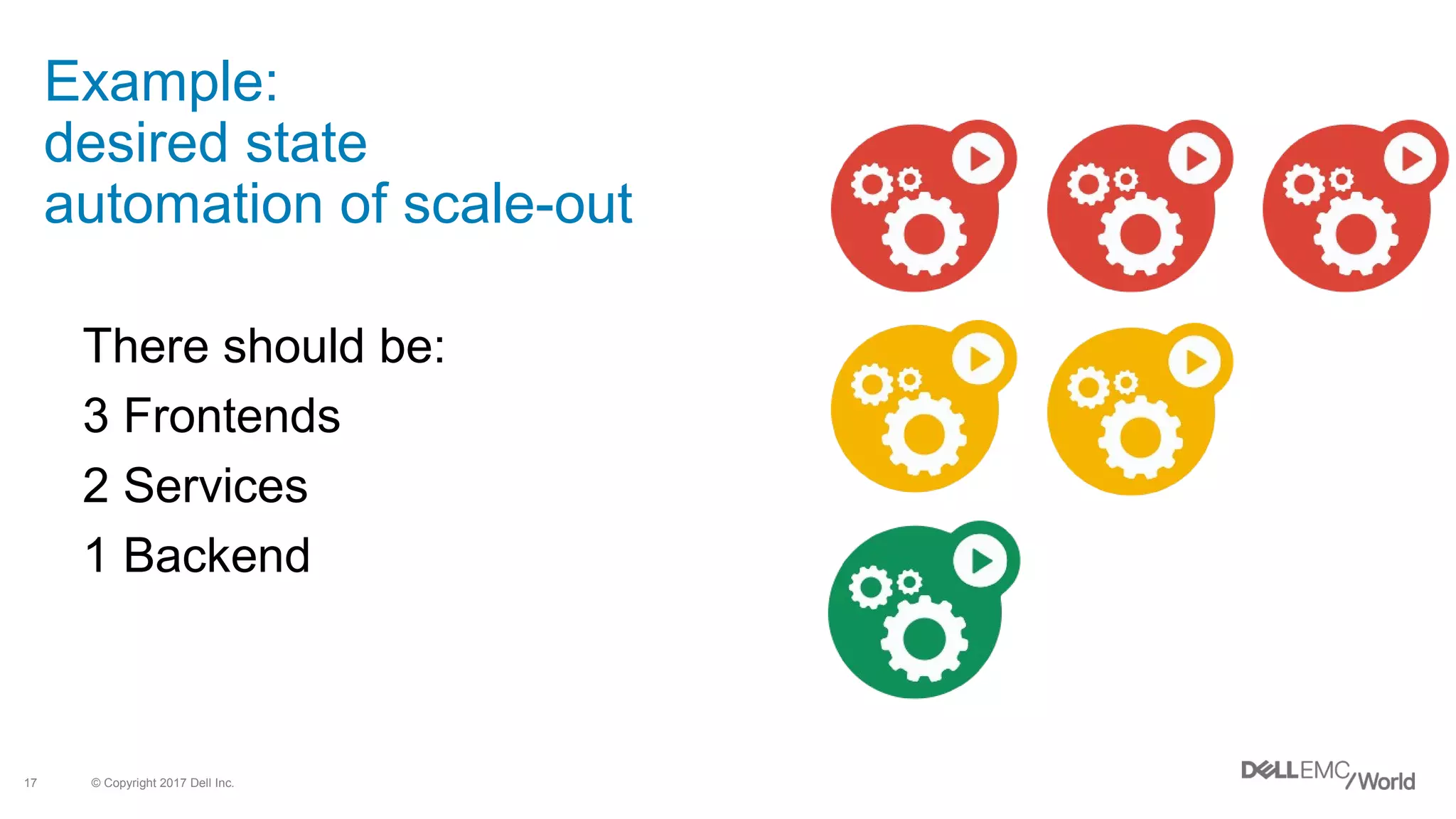 Example:
desired state
automation of scale-out

There should be:

3 Frontends

2 Services

1 Backend

17 © Copyright 2017 Dell Inc.

DELLEMC/World